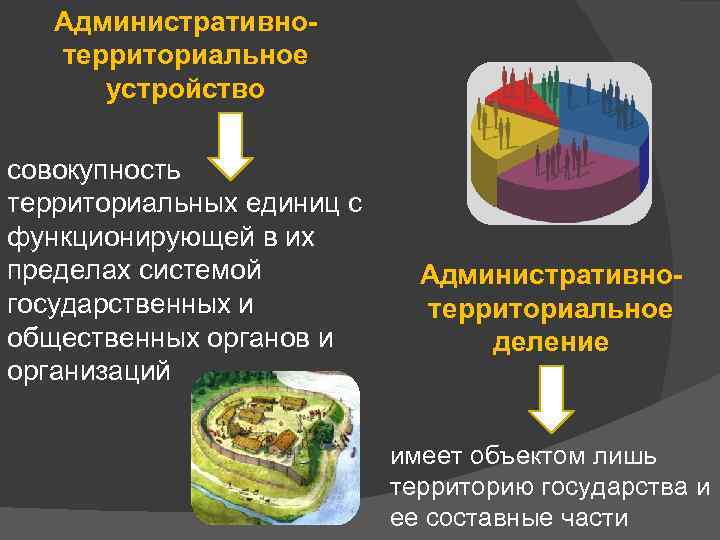 Административно-территориальное устройство

совокупность территориальных единиц с функционирующей в их пределах системой государственных и общественных органов и организаций

Административно-территориальное деление

имеет объектом лишь территорию государства и ее составные части